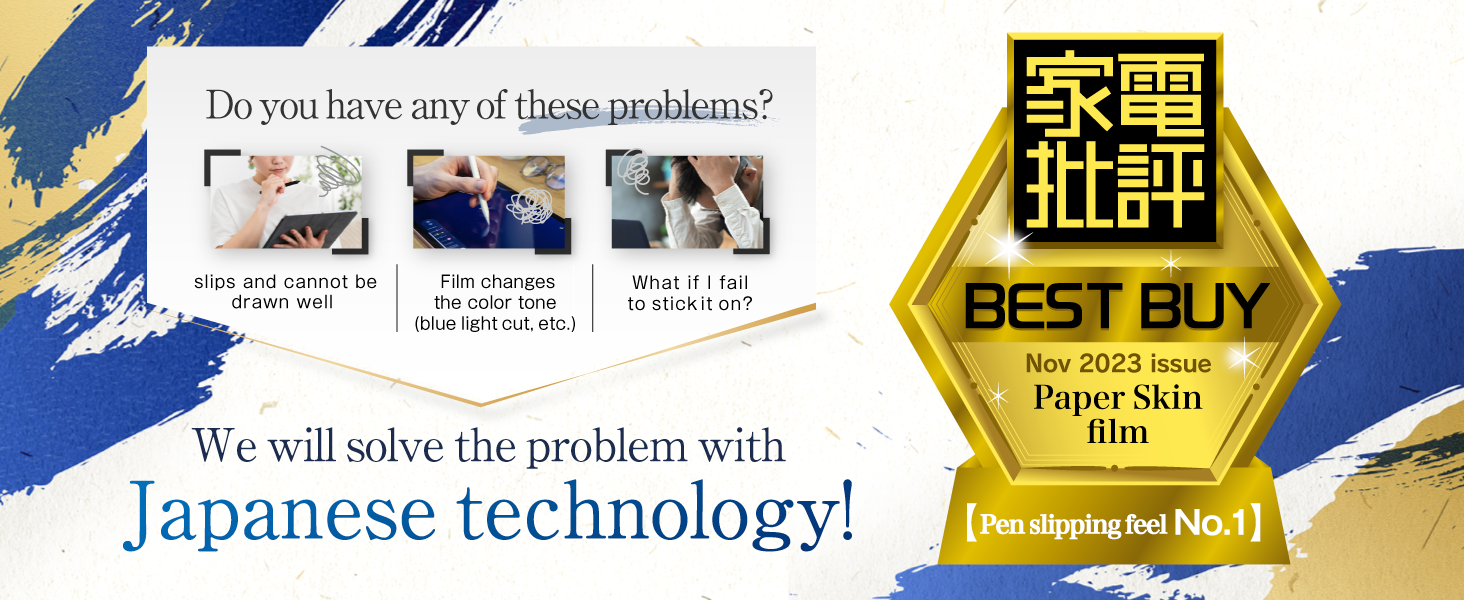 Do you have any of these problems?

slips and cannot be drawn well

Film changes the color tone (blue light cut, etc.)

What if I fail to stick it on?

We will solve the problem with
Japanese technology!

家電批評

BEST BUY

Nov 2023 issue
Paper Skin film

【Pen slipping feel No.1】